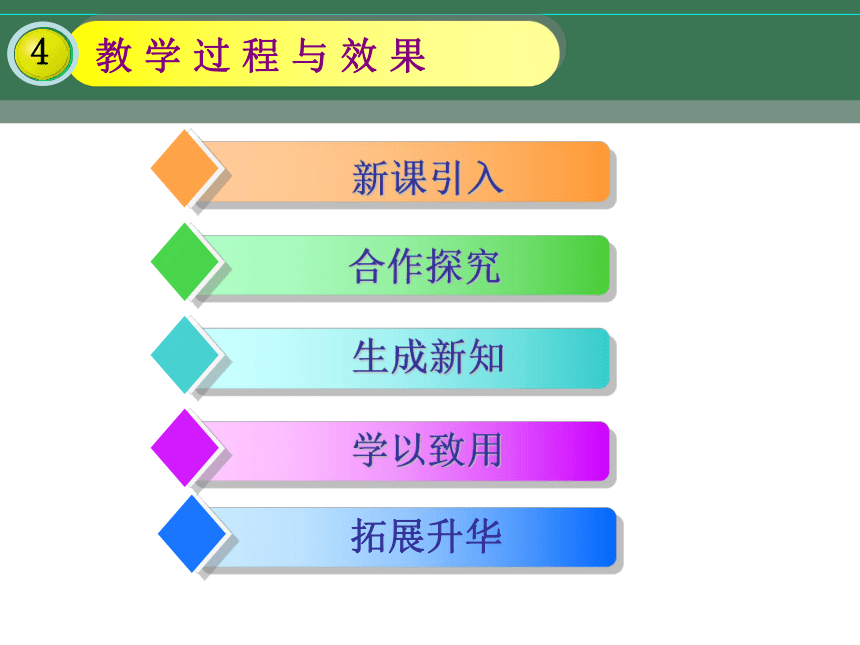 4 教学过程与效果

新课引入

合作探究

生成新知

学以致用

拓展升华